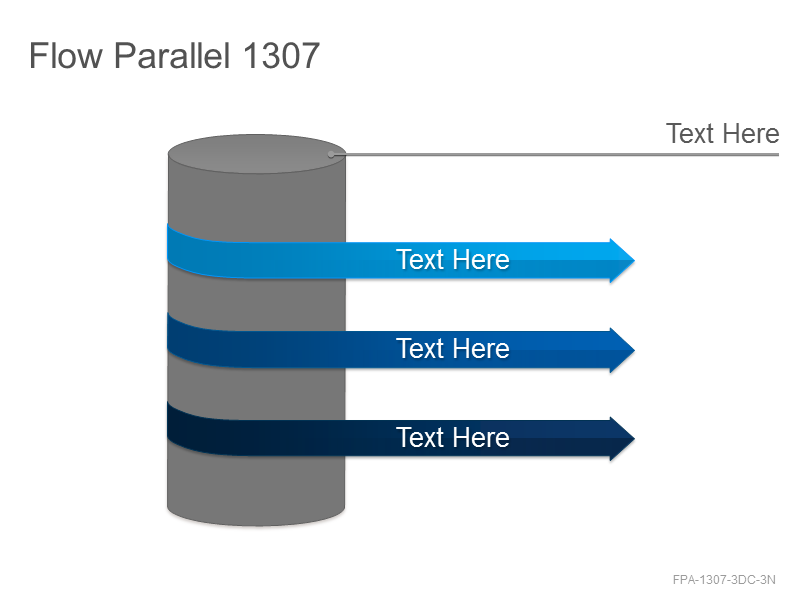 Flow Parallel 1307

Text Here

Text Here

Text Here

Text Here

FPA-1307-3DC-3N